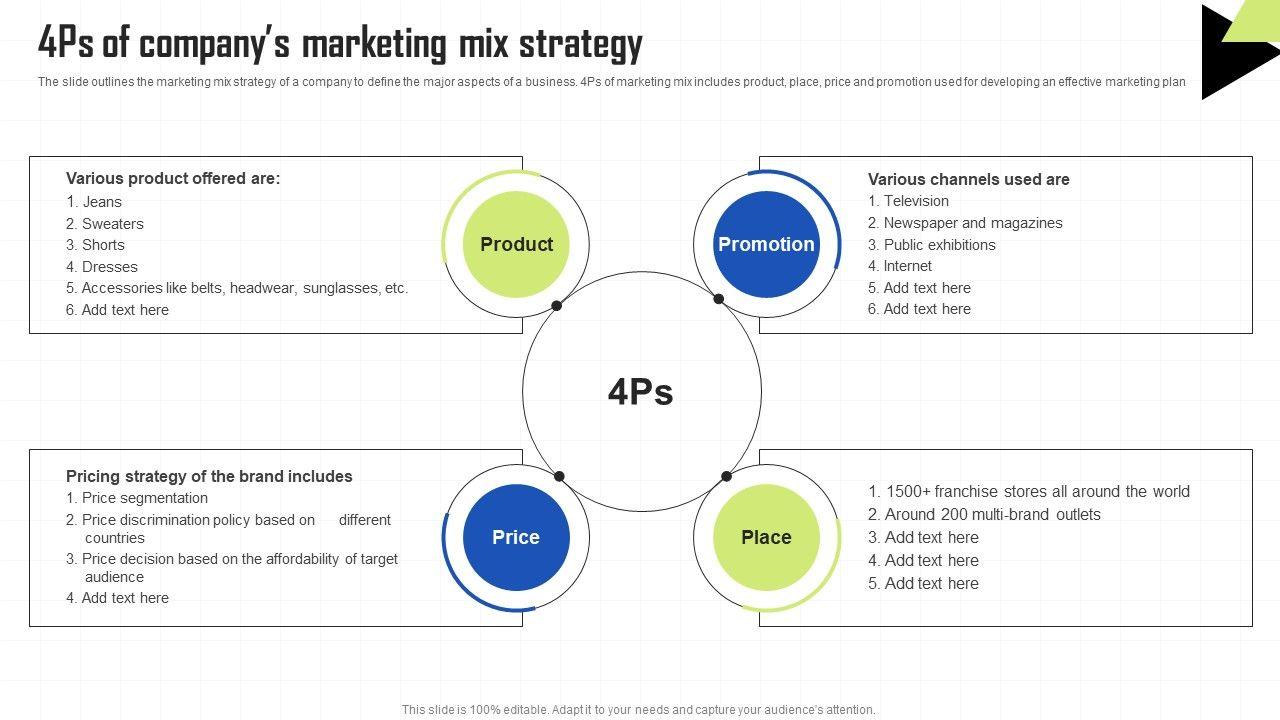 4Ps of company's marketing mix strategy

The slide outlines the marketing mix strategy of a company to define the major aspects of a business. 4Ps of marketing mix includes product, place, price and promotion used for developing an effective marketing plan

Various product offered are:
1. Jeans
2. Sweaters
3. Shorts
4. Dresses
5. Accessories like belts, headwear, sunglasses, etc.
6. Add text here

Product

Promotion

Various channels used are
1. Television
2. Newspaper and magazines
3. Public exhibitions
4. Internet
5. Add text here
6. Add text here

4Ps

Pricing strategy of the brand includes
1. Price segmentation
2. Price discrimination policy based on different countries
3. Price decision based on the affordability of target audience
4. Add text here

Price

Place

1. 1500+ franchise stores all around the world
2. Around 200 multi-brand outlets
3. Add text here
4. Add text here
5. Add text here

This slide is 100% editable. Adapt it to your needs and capture your audience's attention.